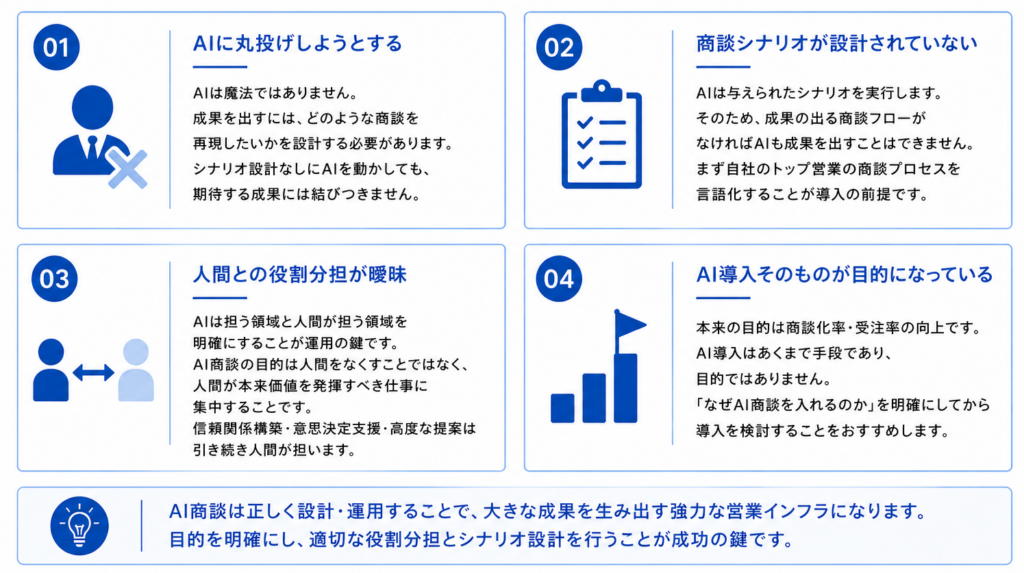 01

AIに丸投げしようとする

AIは魔法ではありません。
成果を出すには、どのような商談を再現したいかを設計する必要があります。
シナリオ設計なしにAIを動かしても、期待する成果には結びつきません。

02

商談シナリオが設計されていない

AIは与えられたシナリオを実行します。
そのため、成果の出る商談フローがなければAIも成果を出すことはできません。
まず自社のトップ営業の商談プロセスを言語化することが導入の前提です。

03

人間との役割分担が曖昧

AIは担う領域と人間が担う領域を明確にすることが運用の鍵です。
AI商談の目的は人間をなくすことではなく、人間が本来価値を発揮すべき仕事に集中することです。
信頼関係構築・意思決定支援・高度な提案は引き続き人間が担います。

04

AI導入そのものが目的になっている

本来の目的は商談化率・受注率の向上です。
AI導入はあくまで手段であり、目的ではありません。
「なぜAI商談を入れるのか」を明確にしてから導入を検討することをおすすめします。

AI商談は正しく設計・運用することで、大きな成果を生み出す強力な営業インフラになります。
目的を明確にし、適切な役割分担とシナリオ設計を行うことが成功の鍵です。